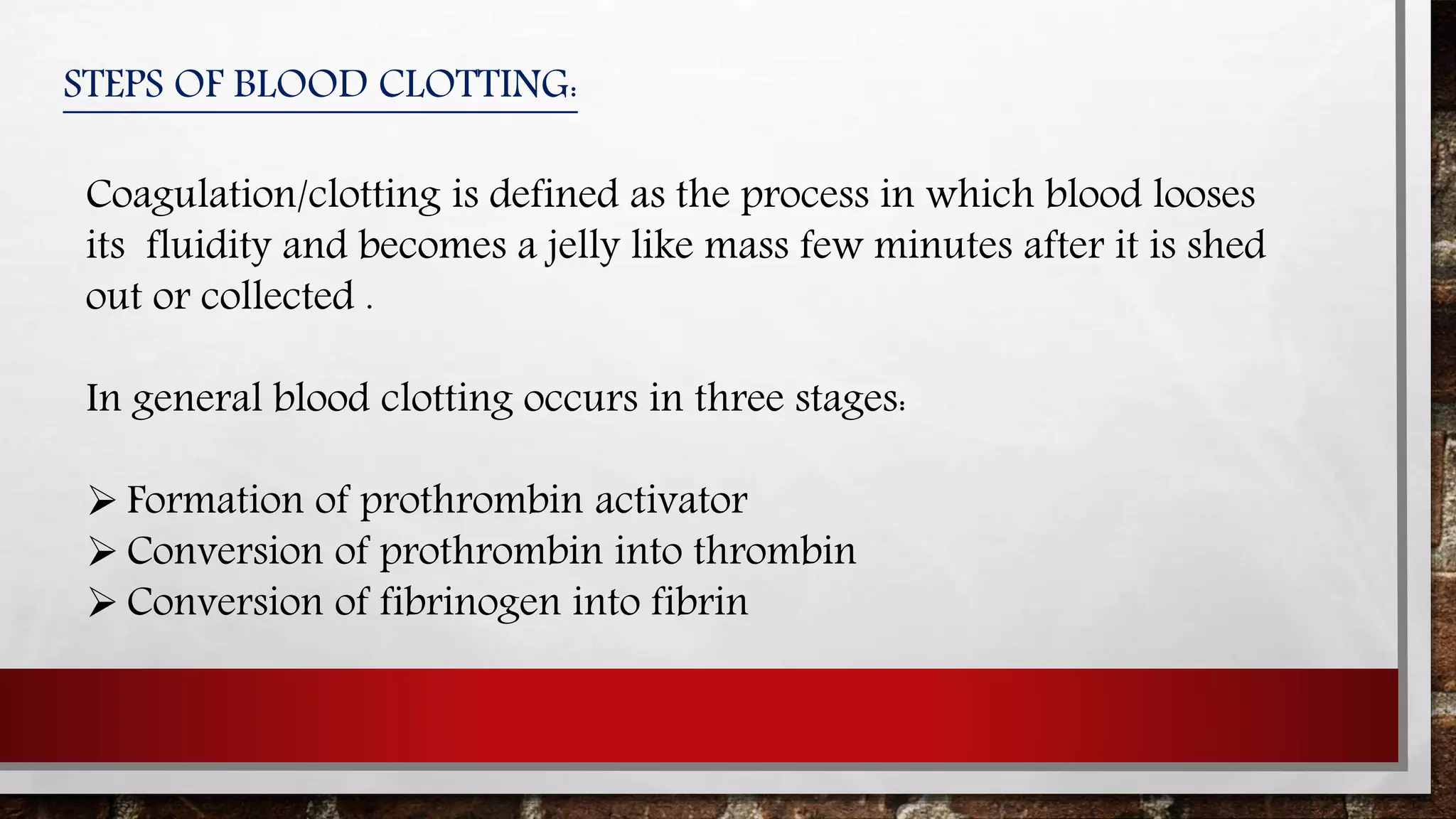 STEPS OF BLOOD CLOTTING:

Coagulation/clotting is defined as the process in which blood looses its fluidity and becomes a jelly like mass few minutes after it is shed out or collected .

In general blood clotting occurs in three stages:

➢ Formation of prothrombin activator
➢ Conversion of prothrombin into thrombin
➢ Conversion of fibrinogen into fibrin